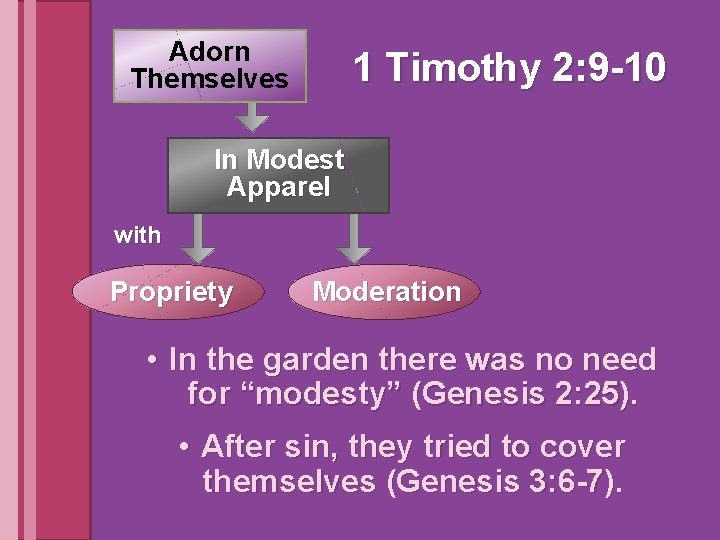 Adorn Themselves

1 Timothy 2:9-10

In Modest Apparel

with

Propriety

Moderation

• In the garden there was no need for “modesty” (Genesis 2:25).

• After sin, they tried to cover themselves (Genesis 3:6-7).